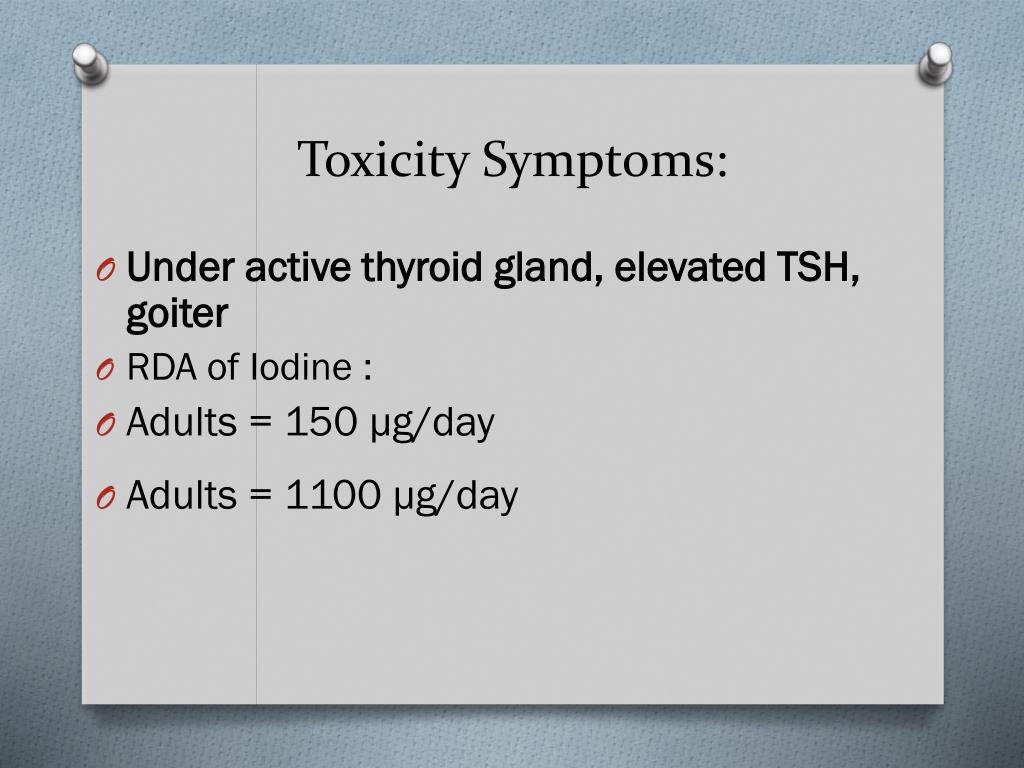 Toxicity Symptoms:

O Under active thyroid gland, elevated TSH, goiter

O RDA of Iodine :

O Adults = 150 µg/day

O Adults = 1100 µg/day